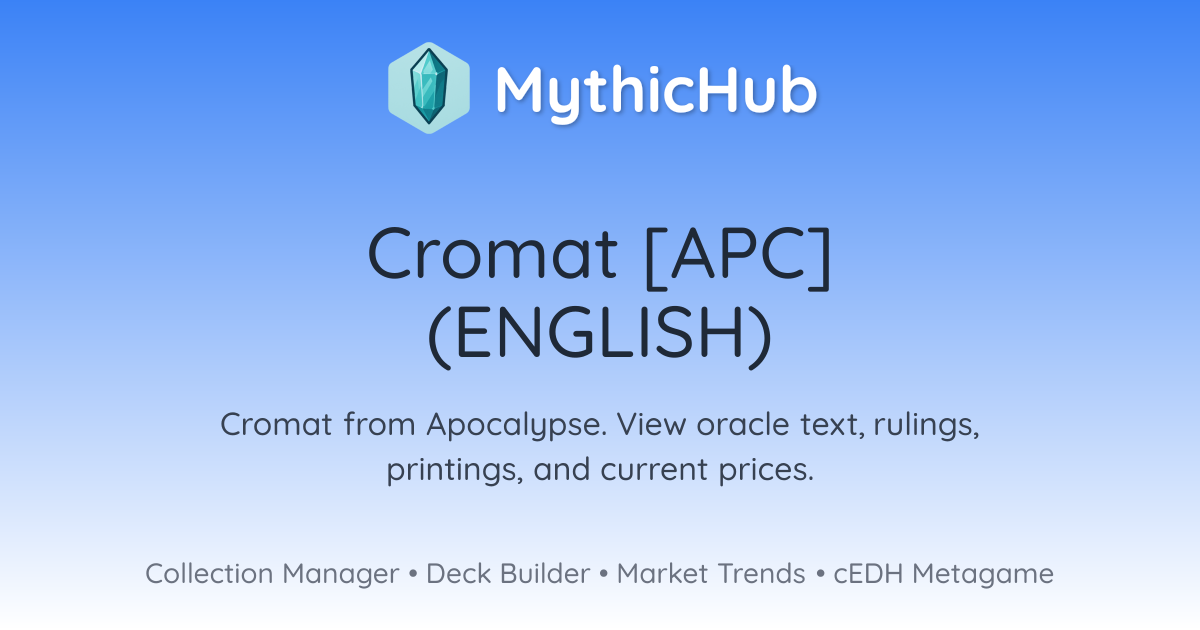 MythicHub

Cromat [APC] (ENGLISH)

Cromat from Apocalypse. View oracle text, rulings, printings, and current prices.

Collection Manager • Deck Builder • Market Trends • cEDH Metagame